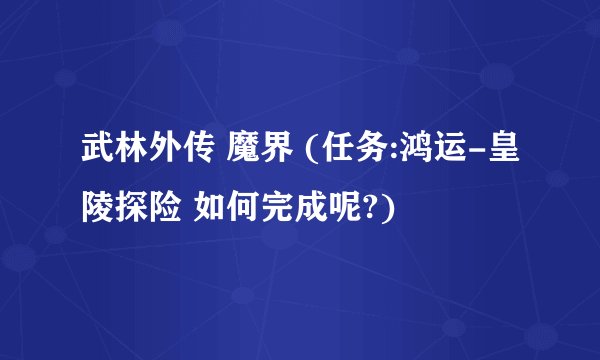 武林外传 魔界 (任务:鸿运-皇陵探险 如何完成呢?)